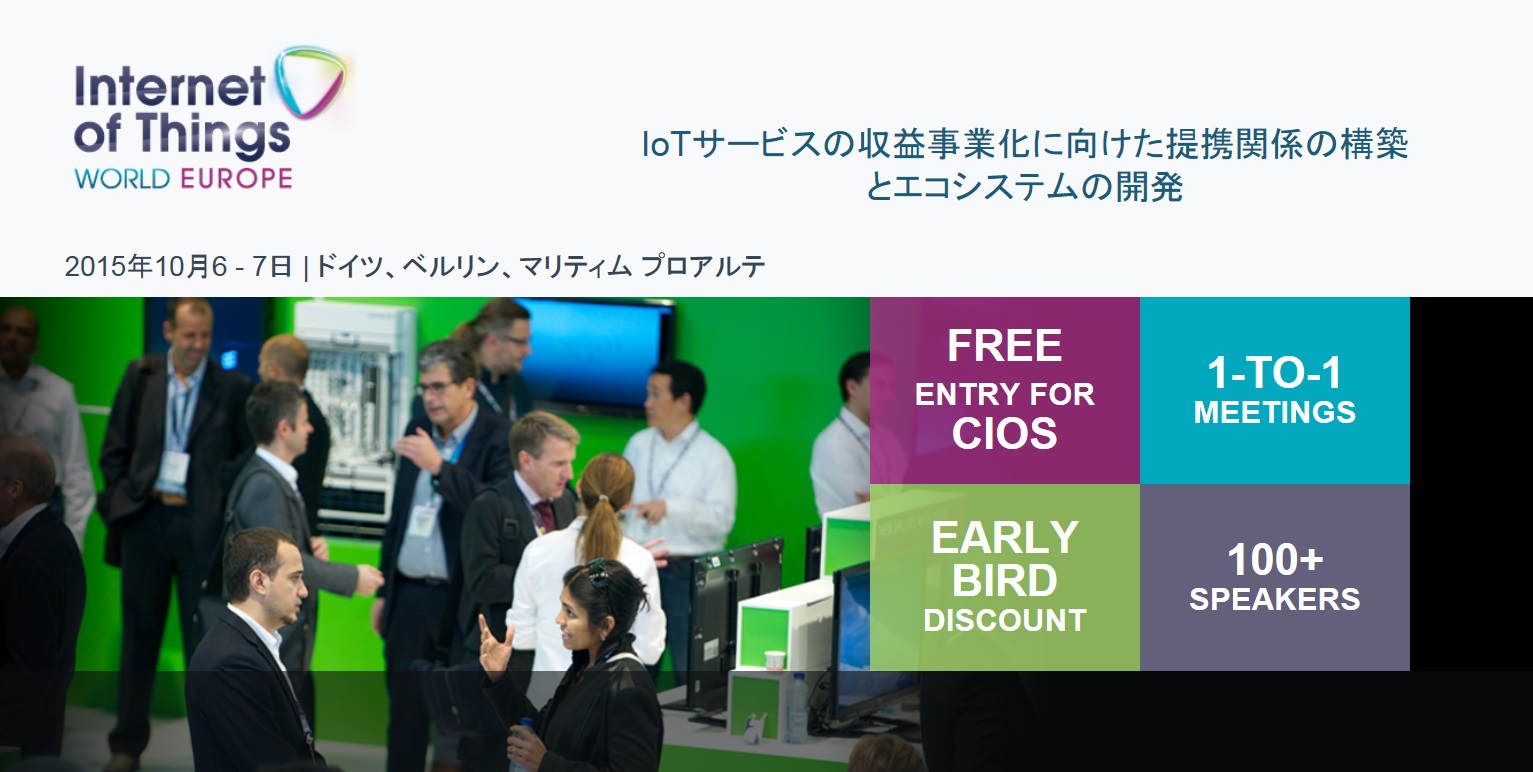 Internet of Things
WORLD EUROPE

IoTサービスの収益事業化に向けた提携関係の構築とエコシステムの開発

2015年10月6 - 7日 | ドイツ、ベルリン、マリティム プロアルテ

FREE
ENTRY FOR
CIOS

1-TO-1
MEETINGS

EARLY
BIRD
DISCOUNT

100+
SPEAKERS